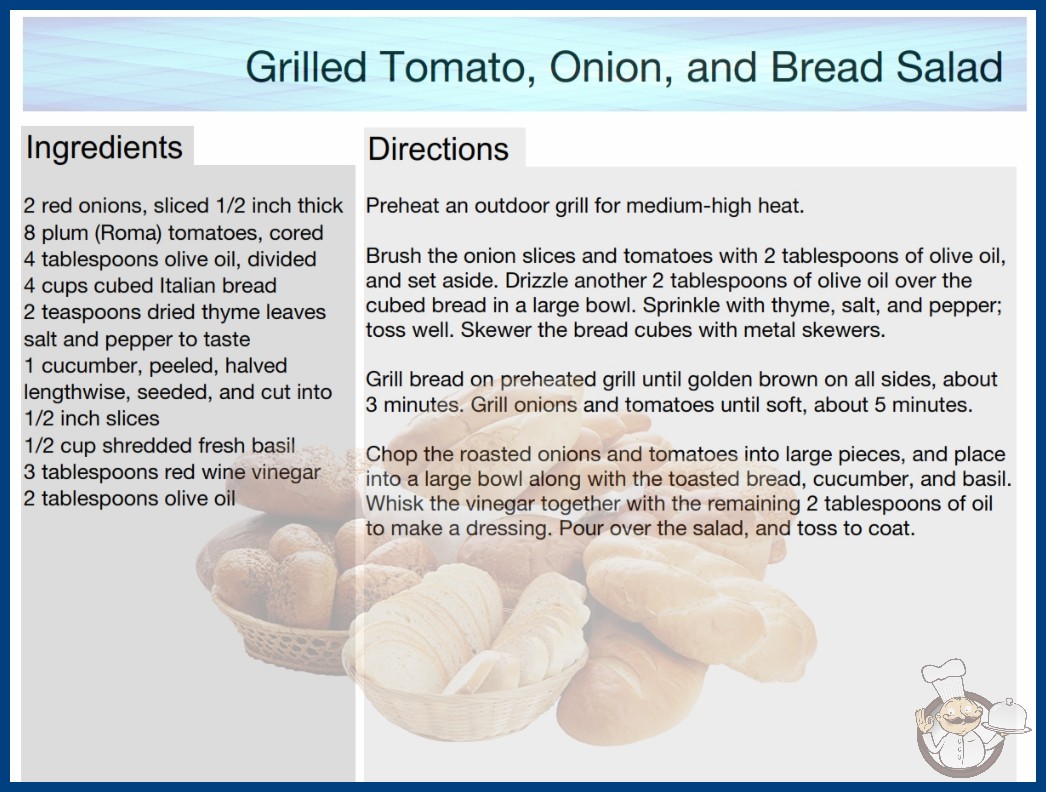 Grilled Tomato, Onion, and Bread Salad

Ingredients

2 red onions, sliced 1/2 inch thick
8 plum (Roma) tomatoes, cored
4 tablespoons olive oil, divided
4 cups cubed Italian bread
2 teaspoons dried thyme leaves
salt and pepper to taste
1 cucumber, peeled, halved lengthwise, seeded, and cut into 1/2 inch slices
1/2 cup shredded fresh basil
3 tablespoons red wine vinegar
2 tablespoons olive oil

Directions

Preheat an outdoor grill for medium-high heat.

Brush the onion slices and tomatoes with 2 tablespoons of olive oil, and set aside. Drizzle another 2 tablespoons of olive oil over the cubed bread in a large bowl. Sprinkle with thyme, salt, and pepper; toss well. Skewer the bread cubes with metal skewers.

Grill bread on preheated grill until golden brown on all sides, about 3 minutes. Grill onions and tomatoes until soft, about 5 minutes.

Chop the roasted onions and tomatoes into large pieces, and place into a large bowl along with the toasted bread, cucumber, and basil. Whisk the vinegar together with the remaining 2 tablespoons of oil to make a dressing. Pour over the salad, and toss to coat.